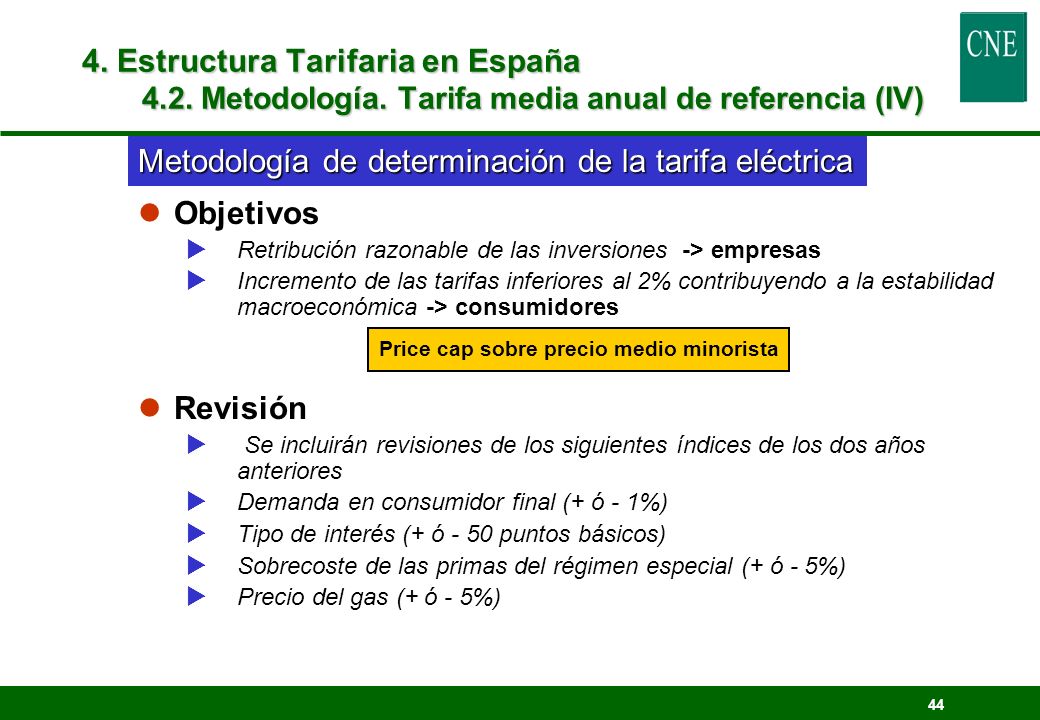 4. Estructura Tarifaria en España

4.2. Metodología. Tarifa media anual de referencia (IV)

CNE

Metodología de determinación de la tarifa eléctrica

Objetivos

Retribución razonable de las inversiones -> empresas

Incremento de las tarifas inferiores al 2% contribuyendo a la estabilidad macroeconómica -> consumidores

Price cap sobre precio medio minorista

Revisión

Se incluirán revisiones de los siguientes índices de los dos años anteriores

Demanda en consumidor final (+ ó - 1%)

Tipo de interés (+ ó - 50 puntos básicos)

Sobrecoste de las primas del régimen especial (+ ó - 5%)

Precio del gas (+ ó - 5%)

44